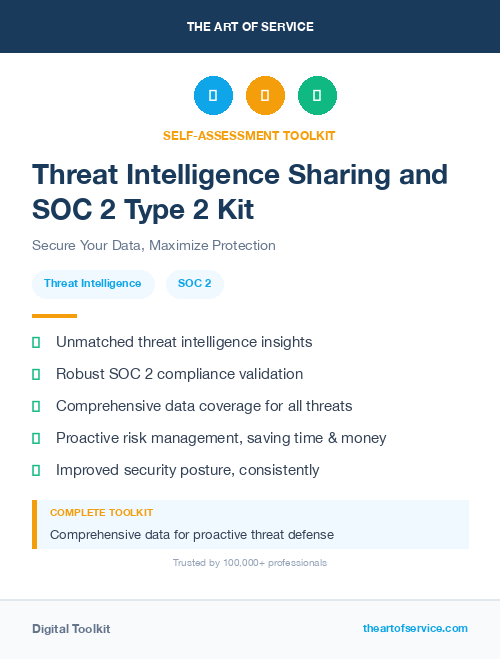 THE ART OF SERVICE

SELF-ASSESSMENT TOOLKIT

Threat Intelligence Sharing and SOC 2 Type 2 Kit

Secure Your Data, Maximize Protection

Threat Intelligence

SOC 2

Unmatched threat intelligence insights

Robust SOC 2 compliance validation

Comprehensive data coverage for all threats

Proactive risk management, saving time & money

Improved security posture, consistently

COMPLETE TOOLKIT

Comprehensive data for proactive threat defense

Trusted by 100,000+ professionals

Digital Toolkit

theartofservice.com